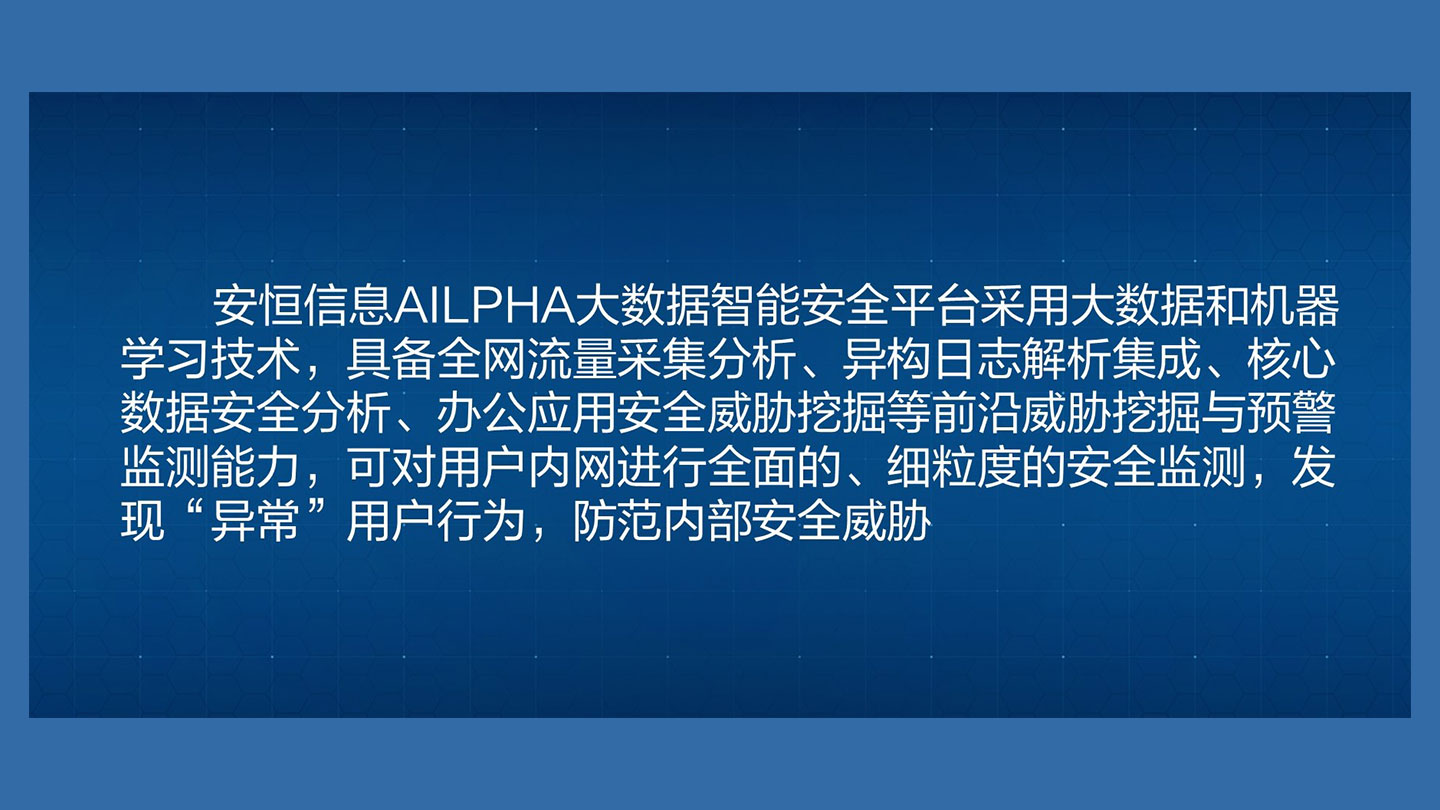 安恒信息AILPHA大数据智能安全平台采用大数据和机器学习技术，具备全网流量采集分析、异构日志解析集成、核心数据安全分析、办公应用安全威胁挖掘等前沿威胁挖掘与预警监测能力，可对用户内网进行全面的、细粒度的安全监测，发现“异常”用户行为，防范内部安全威胁